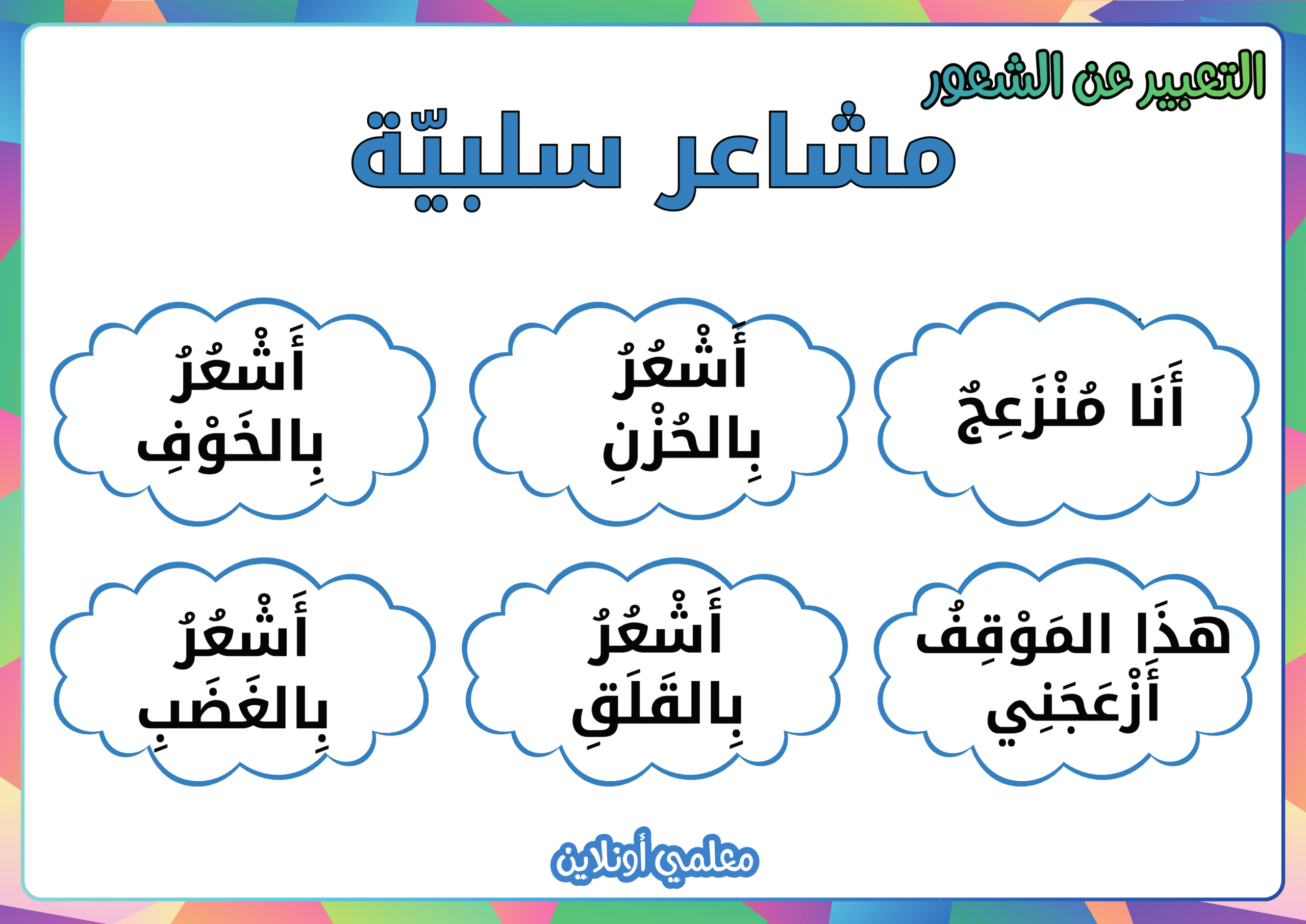 التعبير عن الشعور

مشاعر سلبيّة

أَنَا مُنْزَعِجٌ

أَشْعُرُ بِالحُزْنِ

أَشْعُرُ بِالخَوْفِ

هذَا المَوْقِفُ أَزْعَجَنِي

أَشْعُرُ بِالقَلَقِ

أَشْعُرُ بِالغَضَبِ

معلمي أونلاين